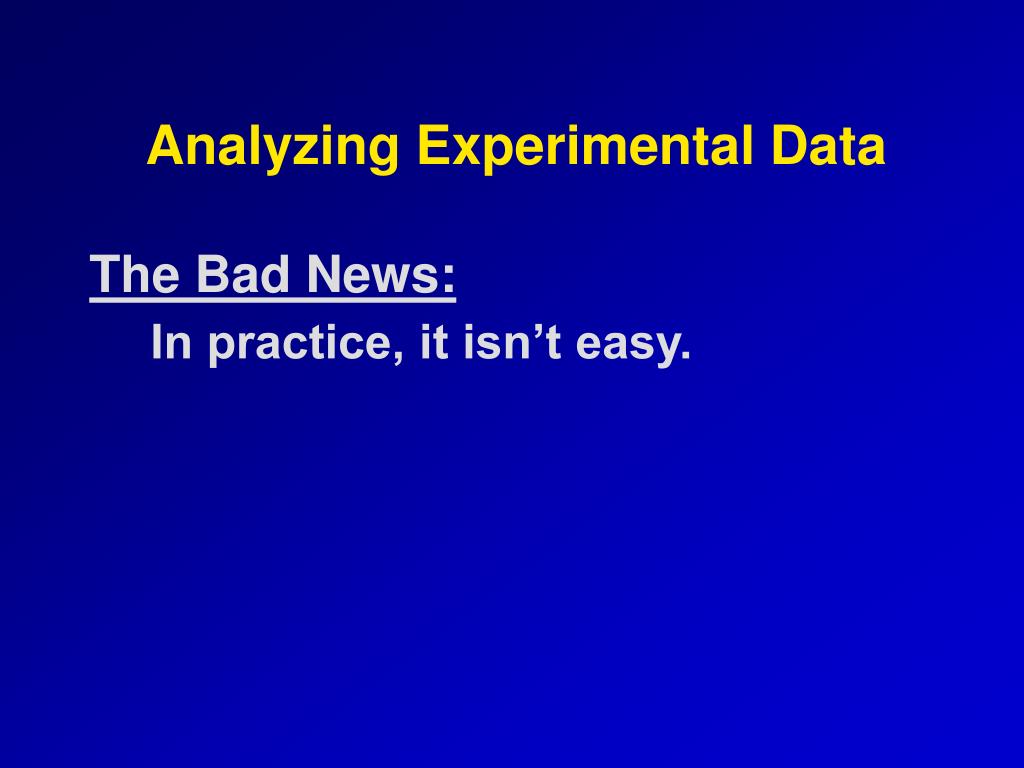 Analyzing Experimental Data

The Bad News:

In practice, it isn’t easy.